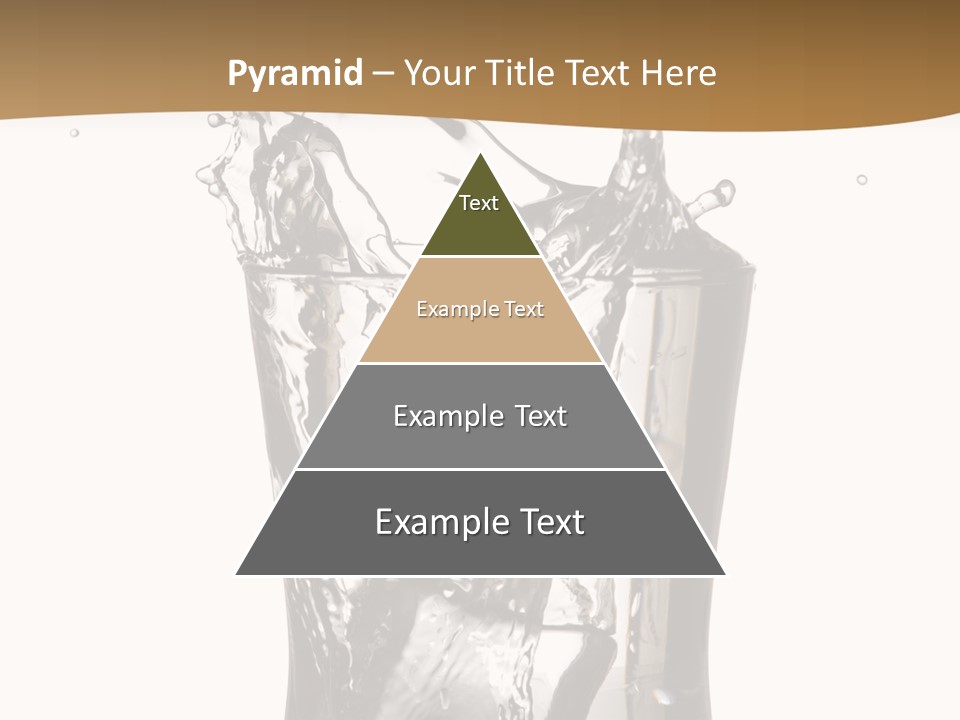 Pyramid – Your Title Text Here

Text

Example Text

Example Text

Example Text